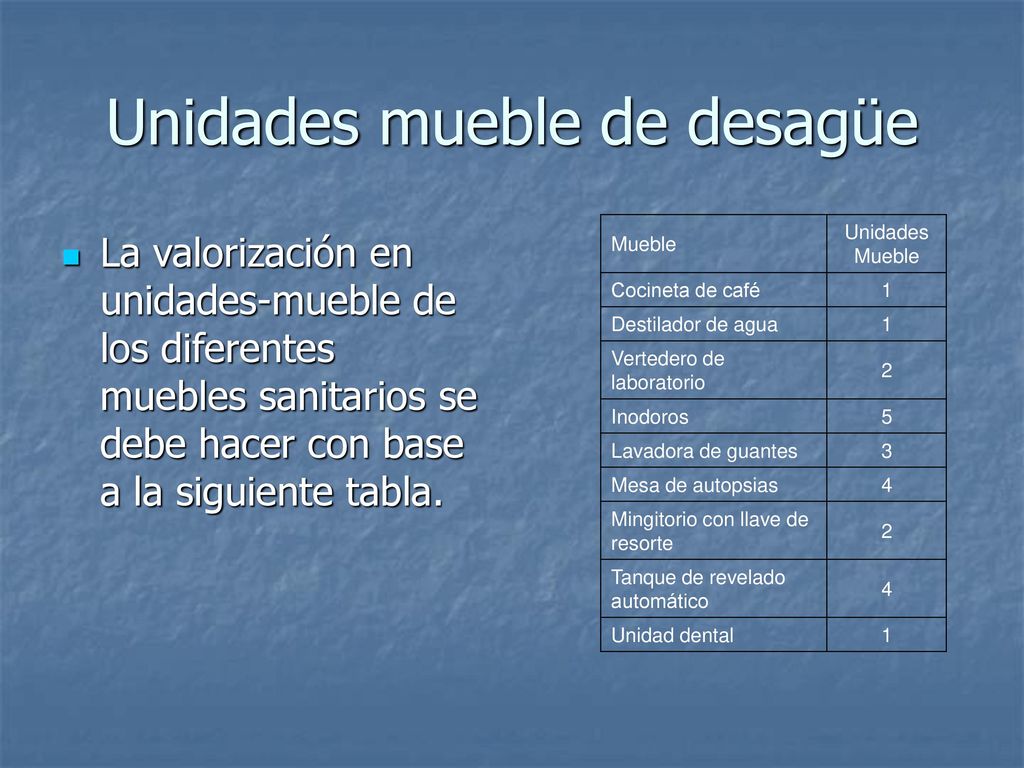 Unidades mueble de desagüe

La valorización en unidades-mueble de los diferentes muebles sanitarios se debe hacer con base a la siguiente tabla.

| Mueble | Unidades Mueble |
|---|---|
| Cocineta de café | 1 |
| Destilador de agua | 1 |
| Vertedero de laboratorio | 2 |
| Inodoros | 5 |
| Lavadora de guantes | 3 |
| Mesa de autopsias | 4 |
| Mingitorio con llave de resorte | 2 |
| Tanque de revelado automático | 4 |
| Unidad dental | 1 |